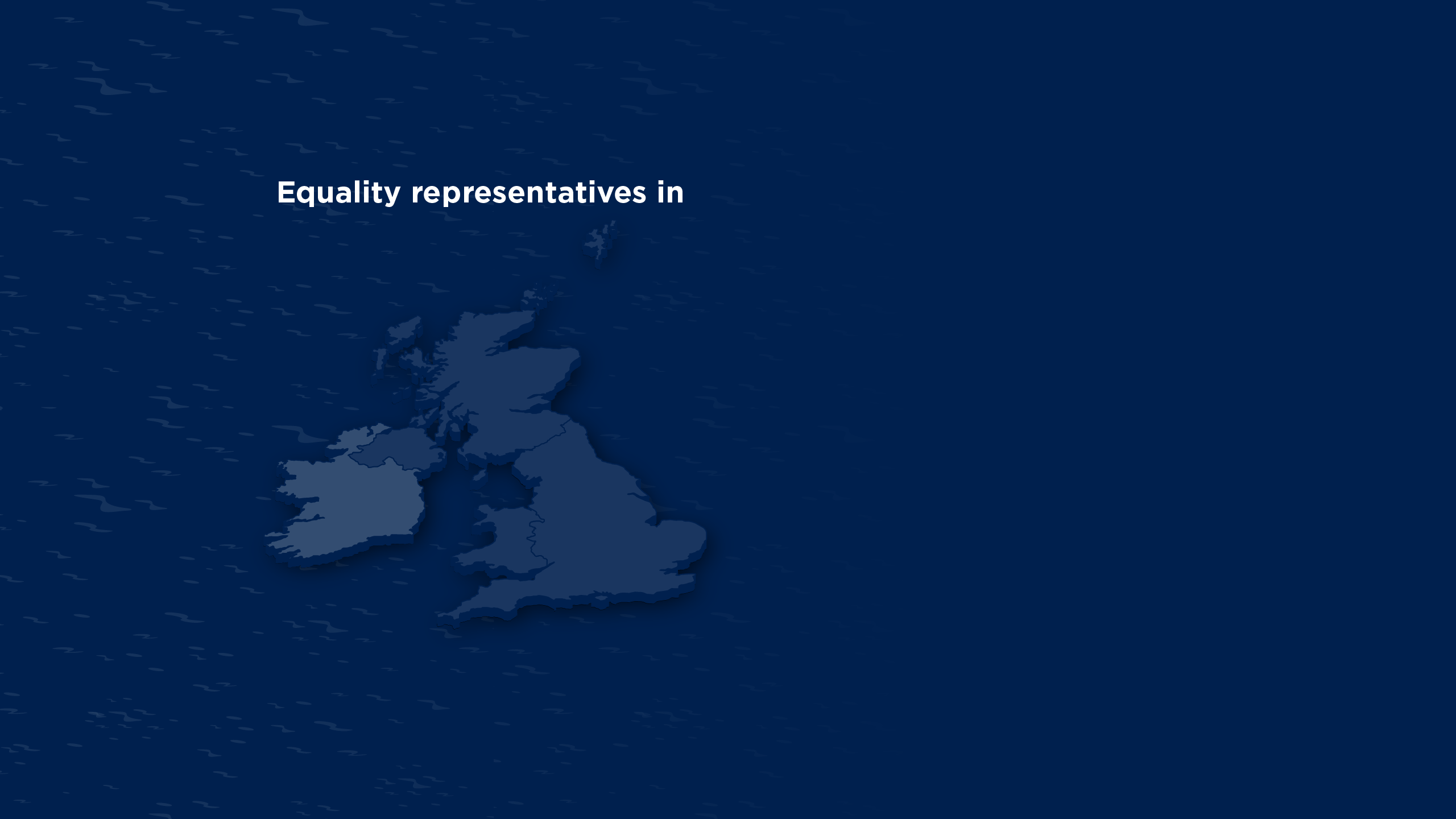 Equality representatives in